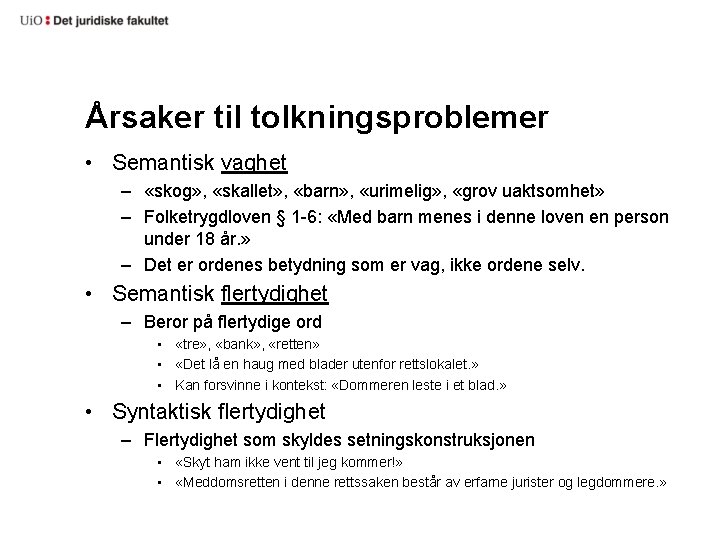 UiO : Det juridiske fakultet

Årsaker til tolkningsproblemer

• Semantisk vaghet
– «skog», «skallet», «barn», «urimelig», «grov uaktsomhet»
– Folketrygdloven § 1-6: «Med barn menes i denne loven en person under 18 år.»
– Det er ordenes betydning som er vag, ikke ordene selv.

• Semantisk flertydighet
– Beror på flertydige ord
▪ «tre», «bank», «retten»
▪ «Det lå en haug med blader utenfor rettslokalet.»
▪ Kan forsvinne i kontekst: «Dommeren leste i et blad.»

• Syntaktisk flertydighet
– Flertydighet som skyldes setningskonstruksjonen
▪ «Skyt ham ikke vent til jeg kommer!»
▪ «Meddomsretten i denne rettssaken består av erfarne jurister og legdommere.»